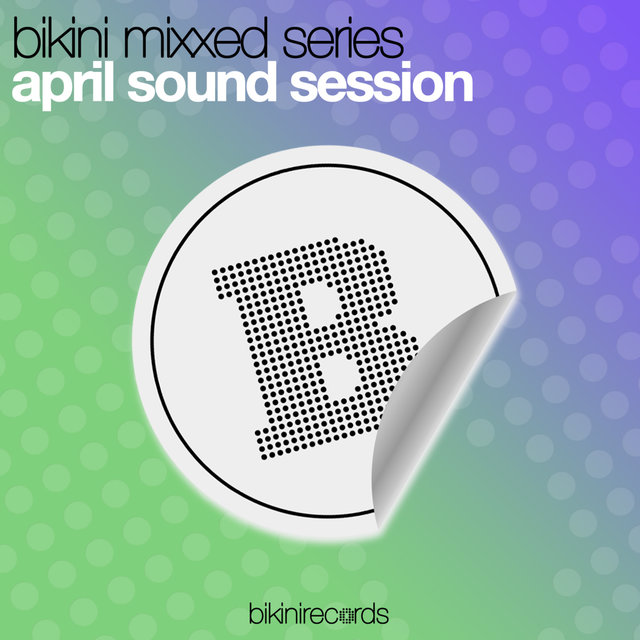 bikini mixxed series
april sound session

B

bikinirecords